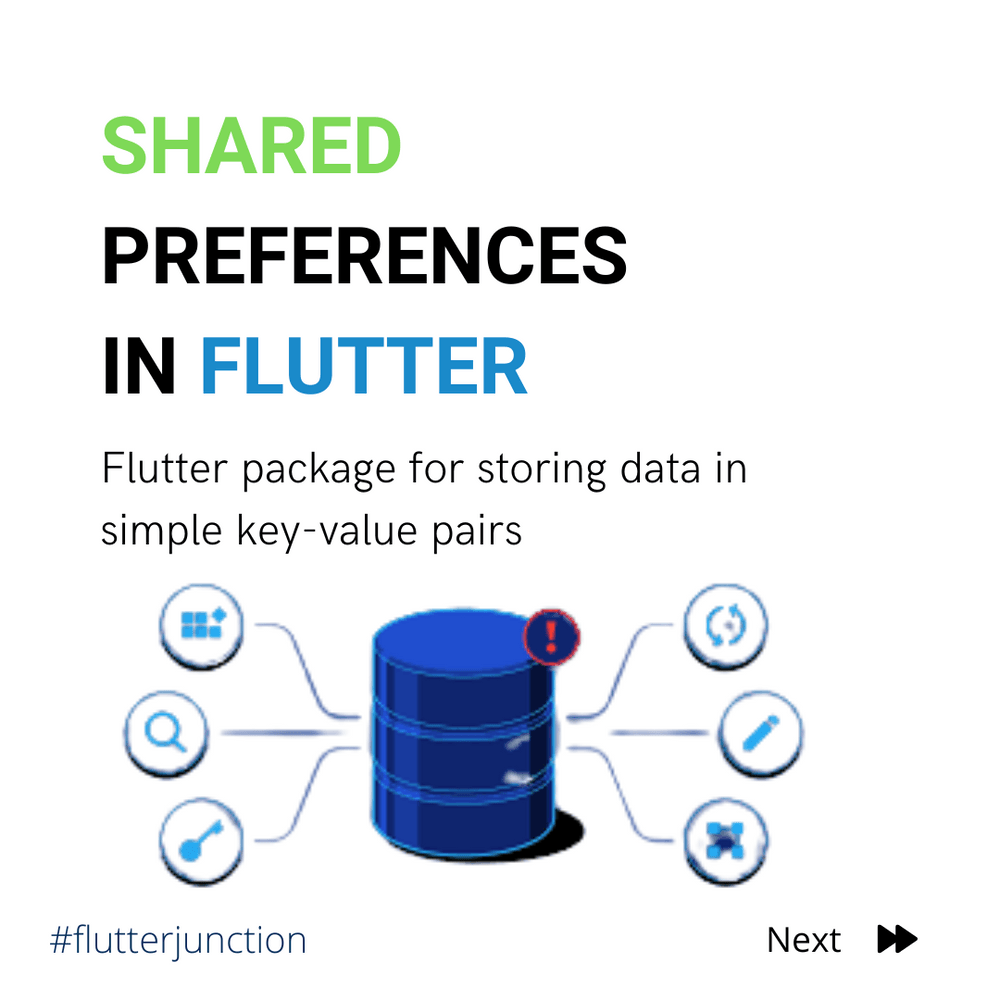 SHARED
PREFERENCES
IN FLUTTER

Flutter package for storing data in simple key-value pairs

!

#flutterjunction

Next